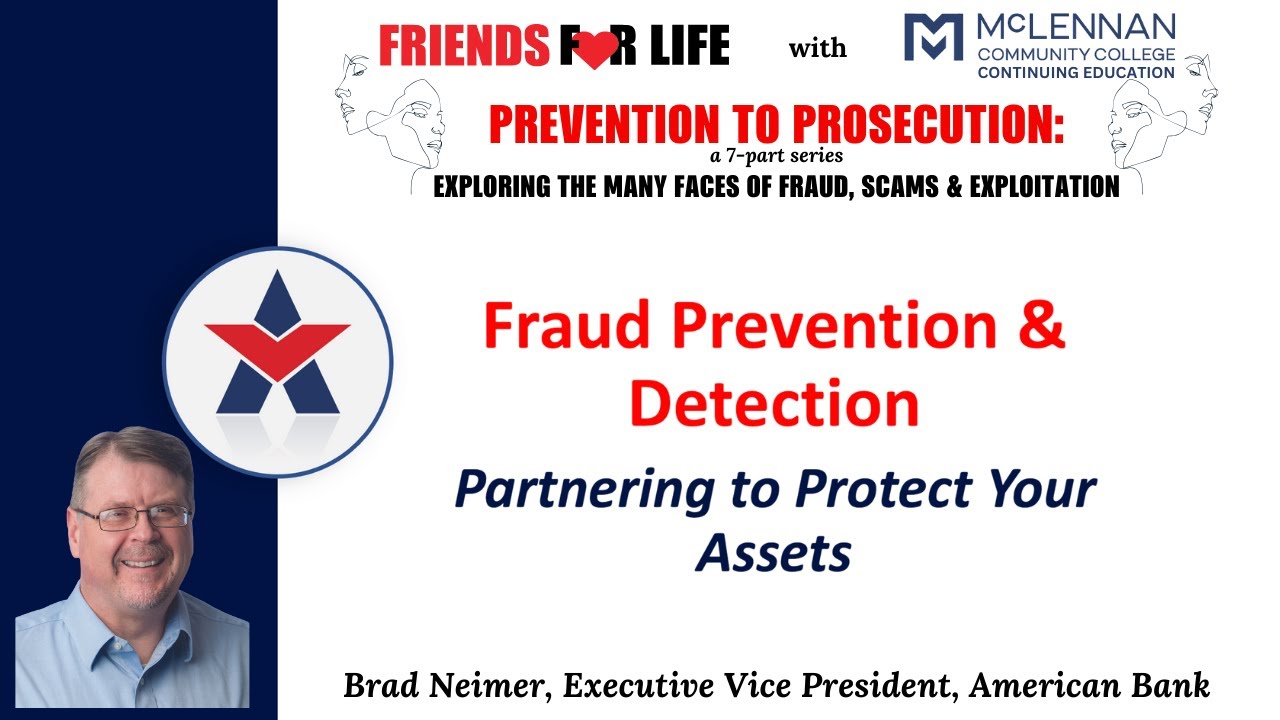 FRIENDS FOR LIFE with McLENNAN COMMUNITY COLLEGE CONTINUING EDUCATION

PREVENTION TO PROSECUTION:
a 7-part series
EXPLORING THE MANY FACES OF FRAUD, SCAMS & EXPLOITATION

Fraud Prevention & Detection

Partnering to Protect Your Assets

Brad Neimer, Executive Vice President, American Bank